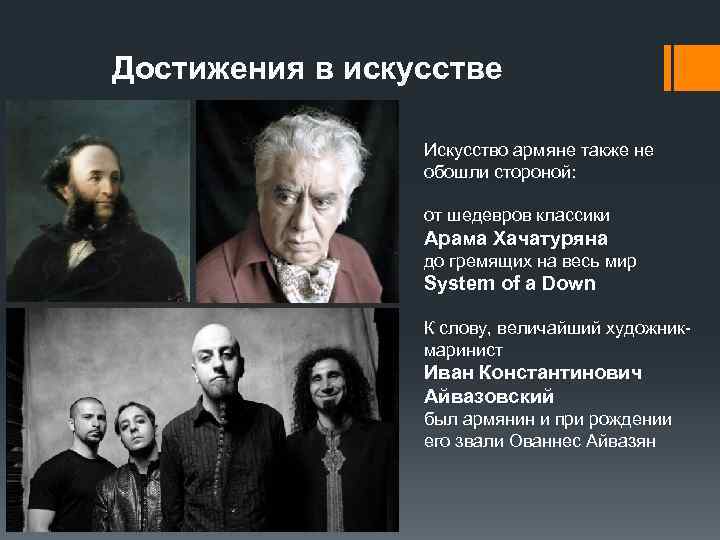 Достижения в искусстве

Искусство армяне также не обошли стороной:

от шедевров классики **Арама Хачатуряна** до гремящих на весь мир **System of a Down**

К слову, величайший художник-маринист **Иван Константинович Айвазовский** был армянин и при рождении его звали Ованнес Айвазян